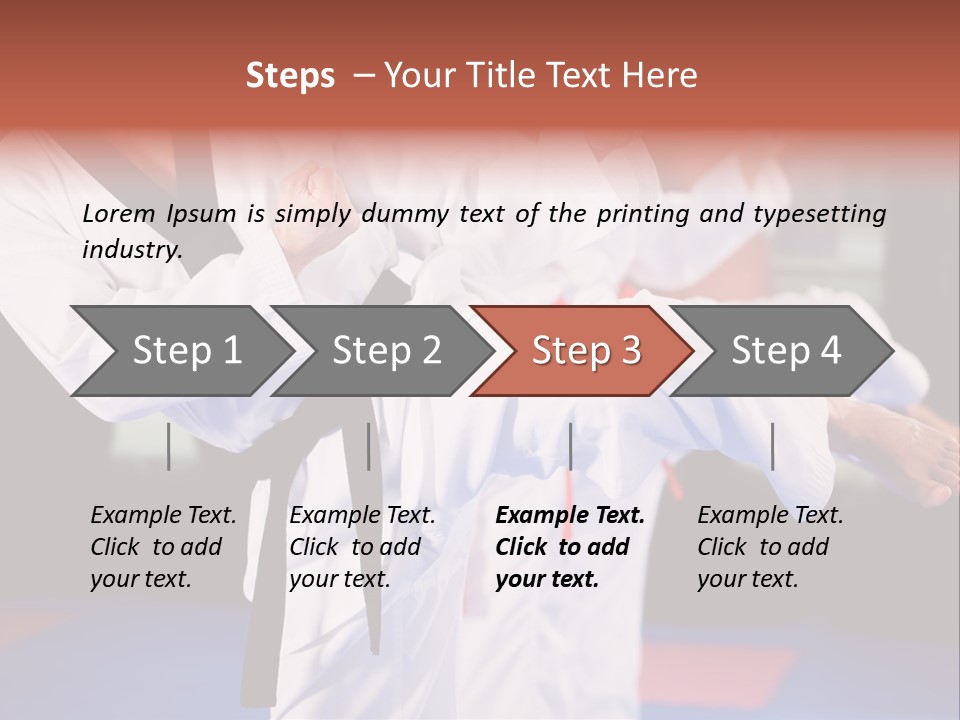 Steps – Your Title Text Here

Lorem Ipsum is simply dummy text of the printing and typesetting industry.

Step 1

Step 2

Step 3

Step 4

Example Text. Click to add your text.

Example Text. Click to add your text.

Example Text. Click to add your text.

Example Text. Click to add your text.